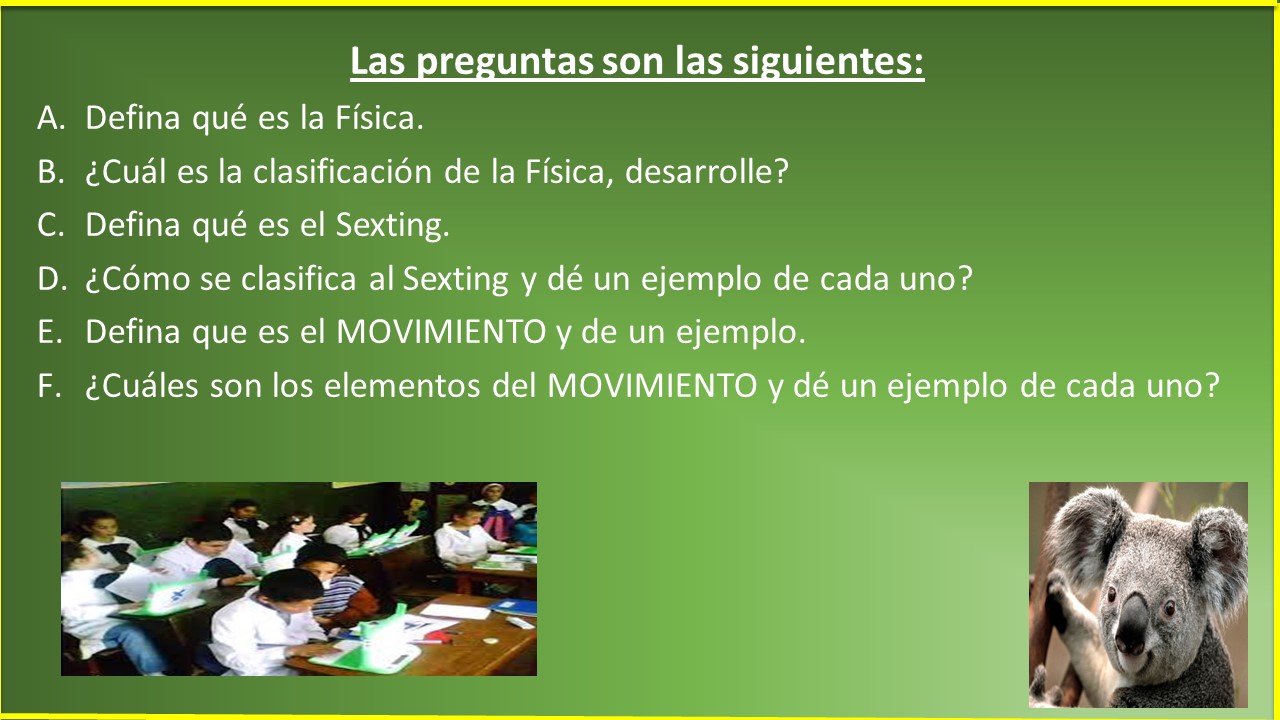 Las preguntas son las siguientes:

A. Defina qué es la Física.
B. ¿Cuál es la clasificación de la Física, desarrolle?
C. Defina qué es el Sexting.
D. ¿Cómo se clasifica al Sexting y dé un ejemplo de cada uno?
E. Defina que es el MOVIMIENTO y de un ejemplo.
F. ¿Cuáles son los elementos del MOVIMIENTO y dé un ejemplo de cada uno?